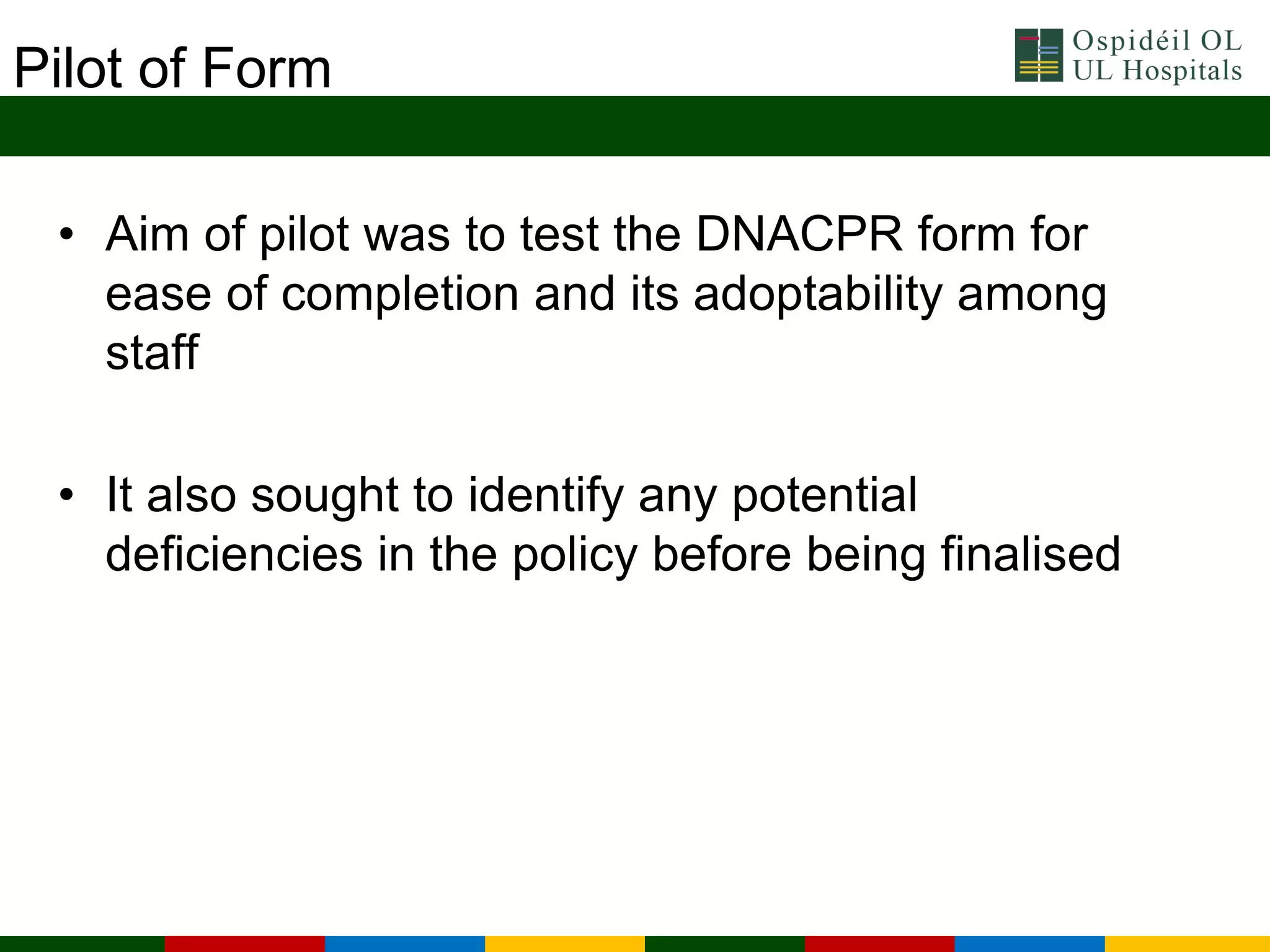 Pilot of Form

Ospidéil OL
UL Hospitals

• Aim of pilot was to test the DNACPR form for ease of completion and its adoptability among staff

• It also sought to identify any potential deficiencies in the policy before being finalised